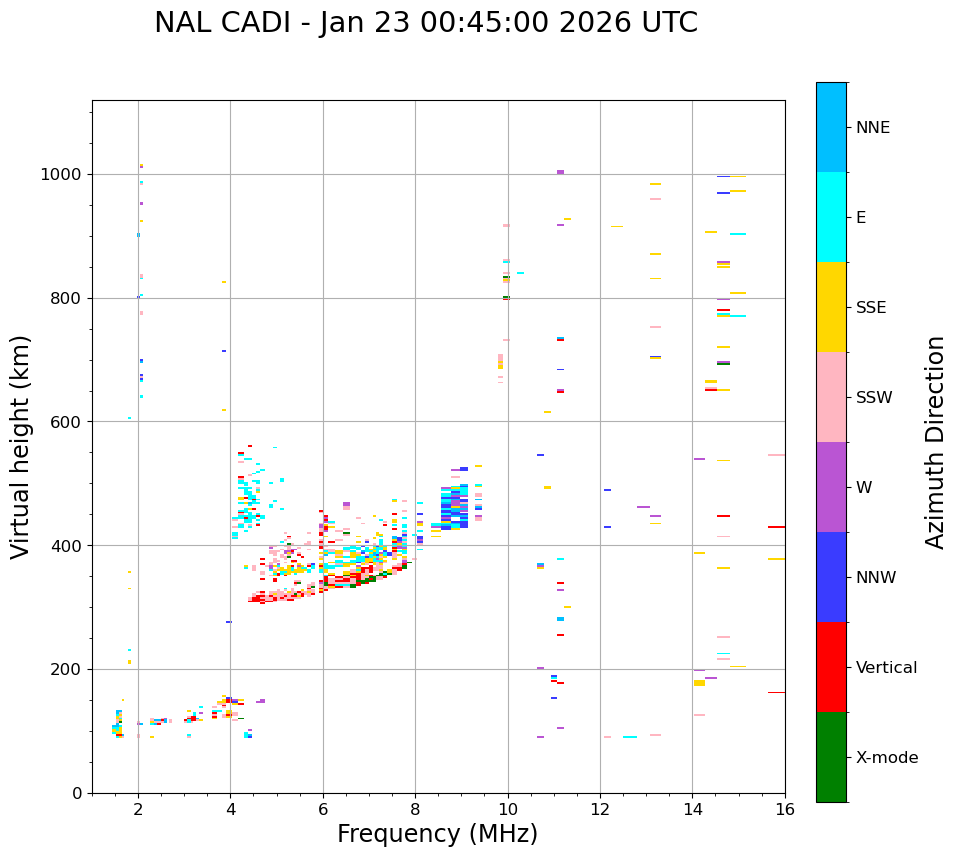 NAL CADI - Jan 23 00:45:00 2026 UTC

Virtual height (km)

1000
800
600
400
200
0

2
4
6
8
10
12
14
16

Frequency (MHz)

NNE
E
SSE
SSW
W
NNW
Vertical
X-mode

Azimuth Direction